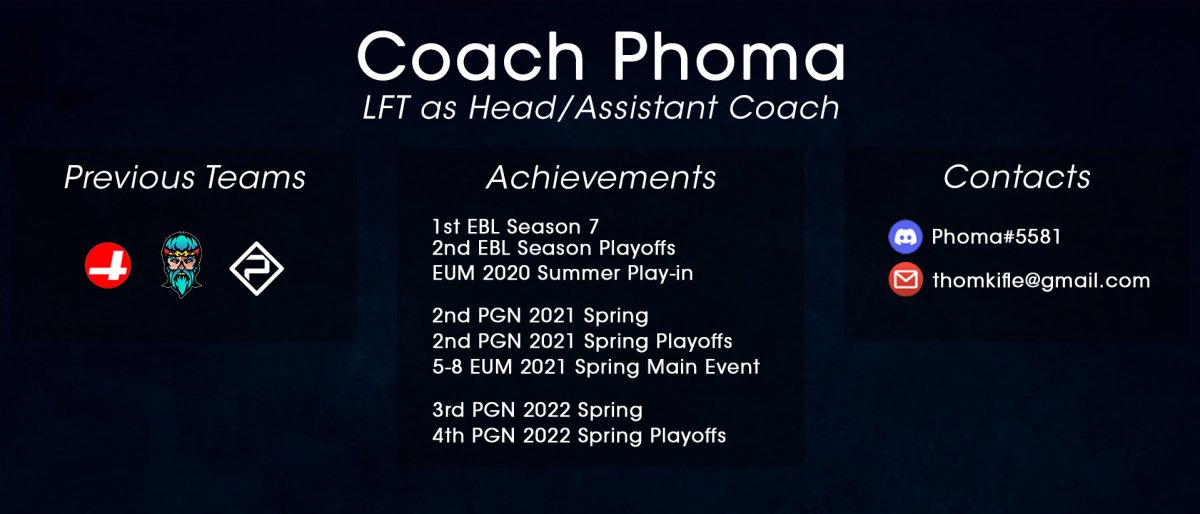 Coach Phoma
LFT as Head/Assistant Coach

Previous Teams

Achievements

1st EBL Season 7
2nd EBL Season Playoffs
EUM 2020 Summer Play-in

2nd PGN 2021 Spring
2nd PGN 2021 Spring Playoffs
5-8 EUM 2021 Spring Main Event

3rd PGN 2022 Spring
4th PGN 2022 Spring Playoffs

Contacts

Phoma#5581
thomkifle@gmail.com